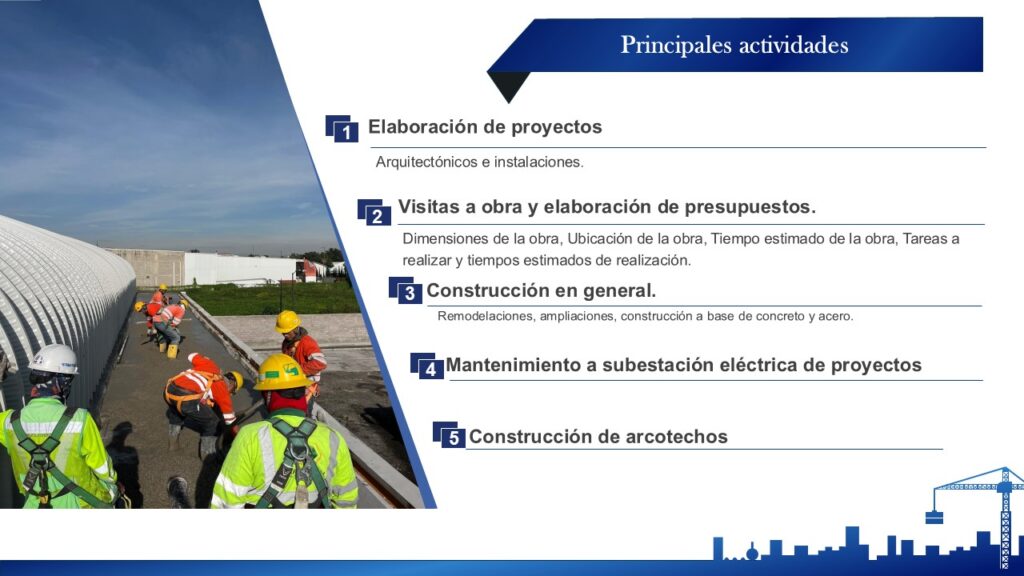 Principales actividades

1 Elaboración de proyectos

Arquitectónicos e instalaciones.

2 Visitas a obra y elaboración de presupuestos.

Dimensiones de la obra, Ubicación de la obra, Tiempo estimado de la obra, Tareas a realizar y tiempos estimados de realización.

3 Construcción en general.

Remodelaciones, ampliaciones, construcción a base de concreto y acero.

4 Mantenimiento a subestación eléctrica de proyectos

5 Construcción de arcotechos